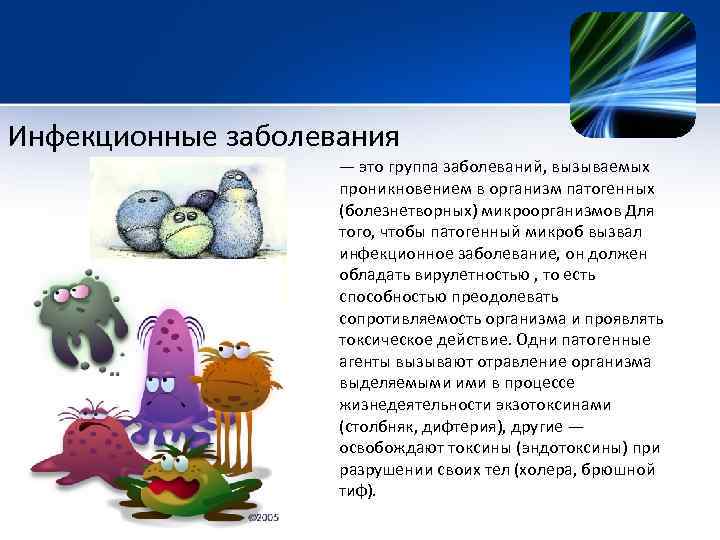 Инфекционные заболевания

— это группа заболеваний, вызываемых проникновением в организм патогенных (болезнетворных) микроорганизмов Для того, чтобы патогенный микроб вызвал инфекционное заболевание, он должен обладать вирулетностью , то есть способностью преодолевать сопротивляемость организма и проявлять токсическое действие. Одни патогенные агенты вызывают отравление организма выделяемыми ими в процессе жизнедеятельности экзотоксинами (столбняк, дифтерия), другие — освобождают токсины (эндотоксины) при разрушении своих тел (холера, брюшной тиф).

©2005